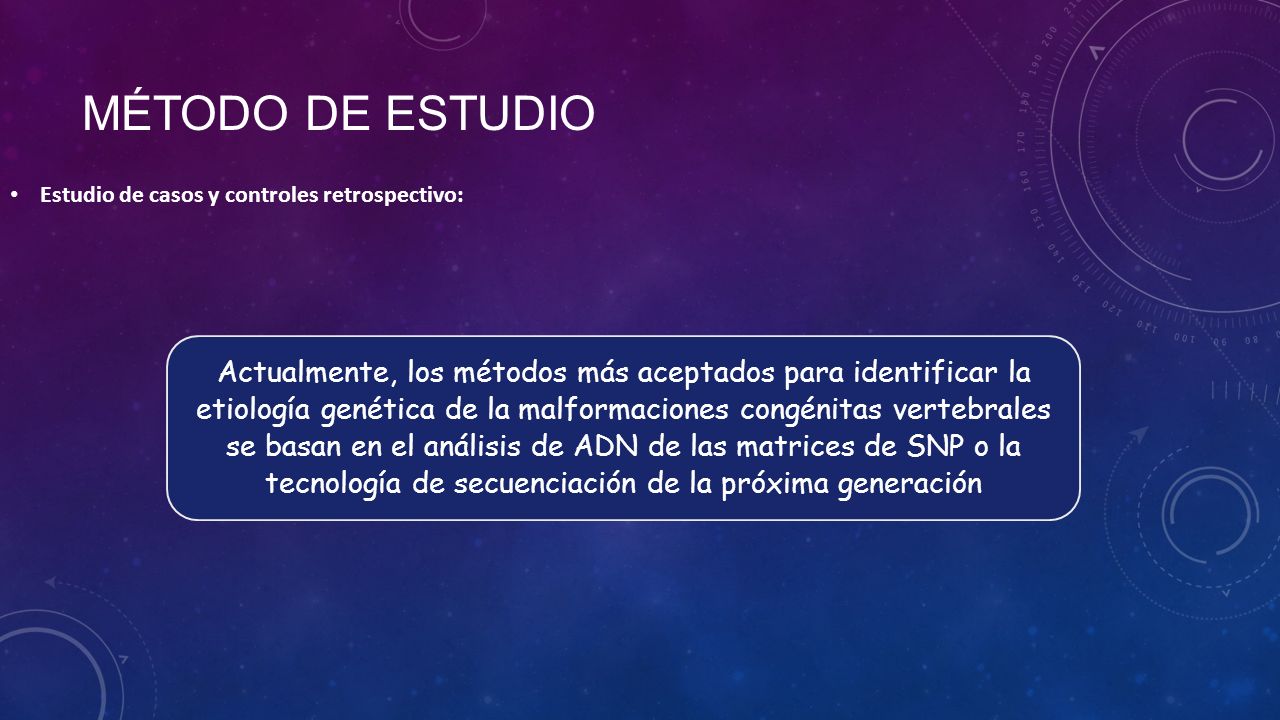 MÉTODO DE ESTUDIO

• Estudio de casos y controles retrospectivo:

Actualmente, los métodos más aceptados para identificar la etiología genética de la malformaciones congénitas vertebrales se basan en el análisis de ADN de las matrices de SNP o la tecnología de secuenciación de la próxima generación